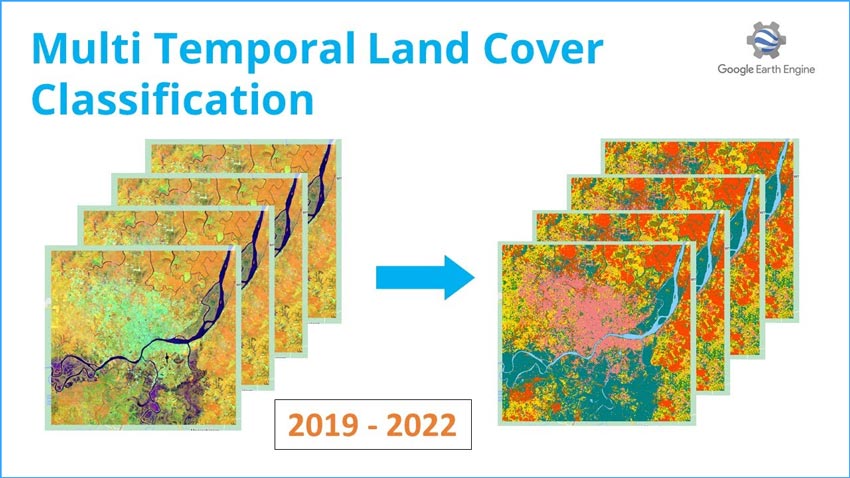 Multi Temporal Land Cover Classification

Google Earth Engine

2019 - 2022